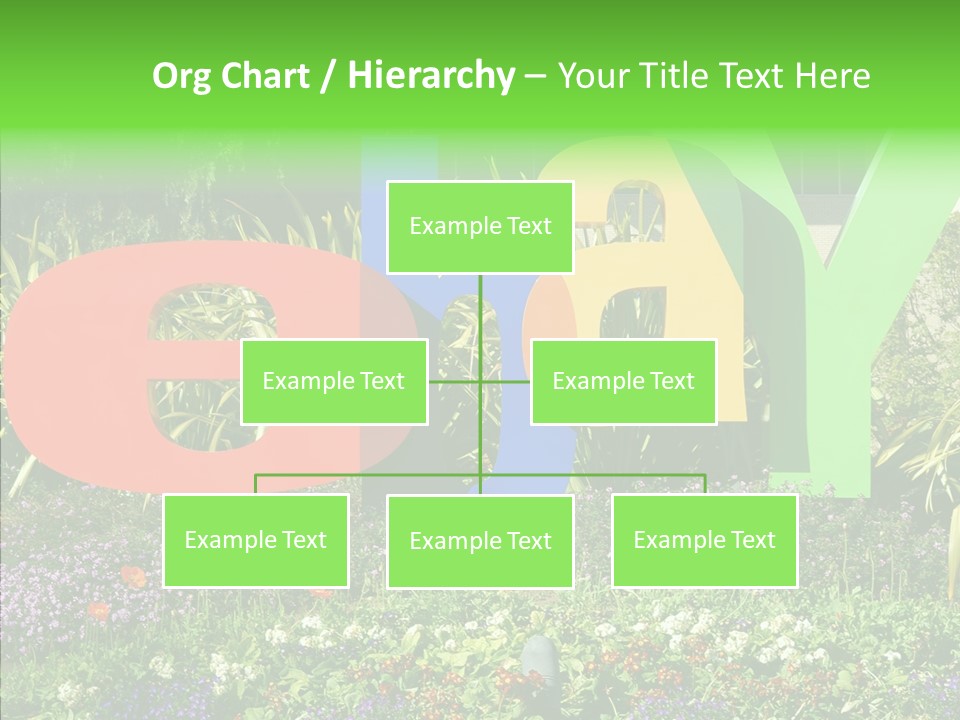 Org Chart / Hierarchy – Your Title Text Here

Example Text

Example Text

Example Text

Example Text

Example Text

Example Text